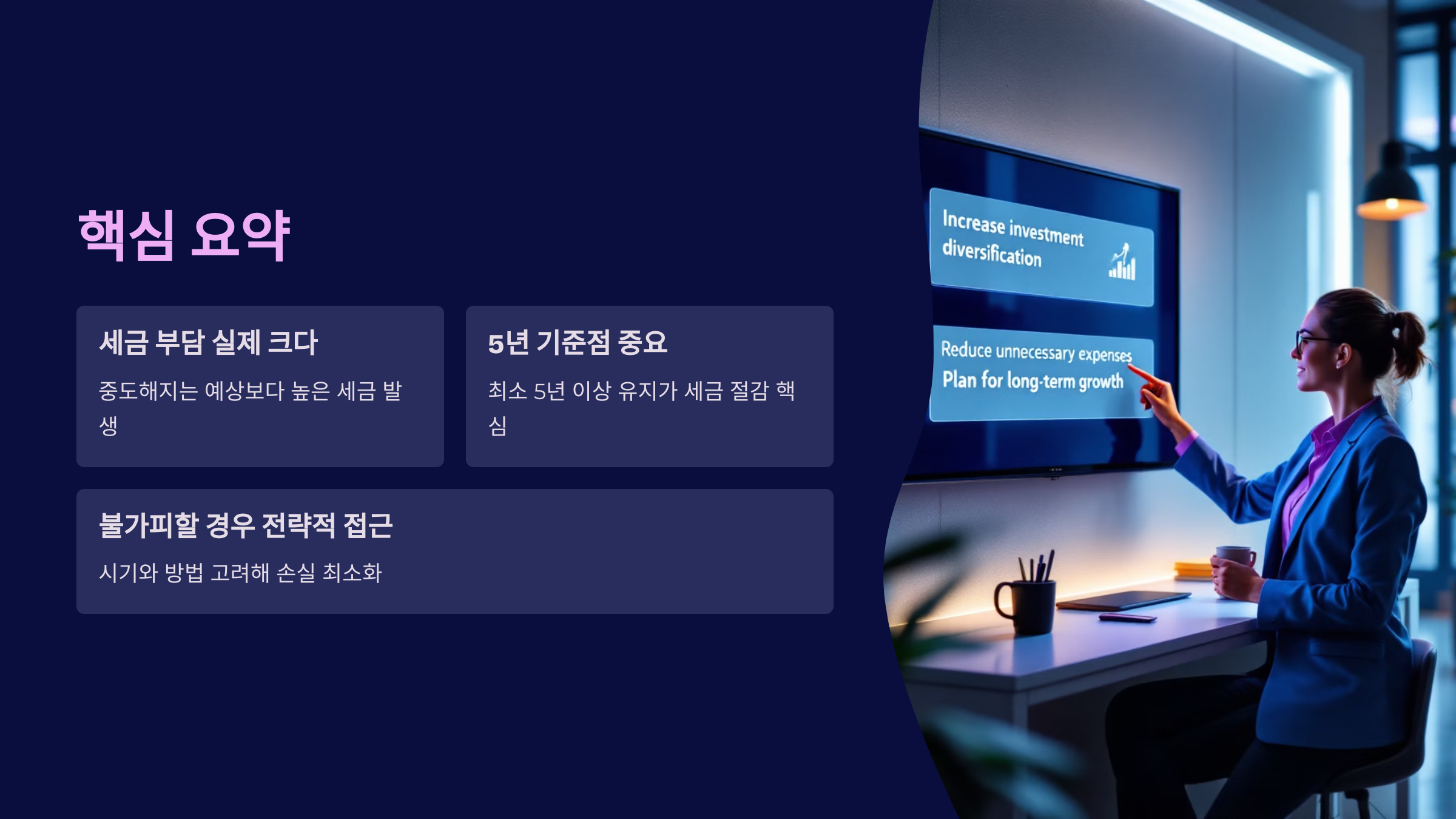 핵심 요약

세금 부담 실제 크다

중도해지는 예상보다 높은 세금 발생

5년 기준점 중요

최소 5년 이상 유지가 세금 절감 핵심

불가피할 경우 전략적 접근

시기와 방법 고려해 손실 최소화

Increase investment diversification

Reduce unnecessary expenses
Plan for long-term growth